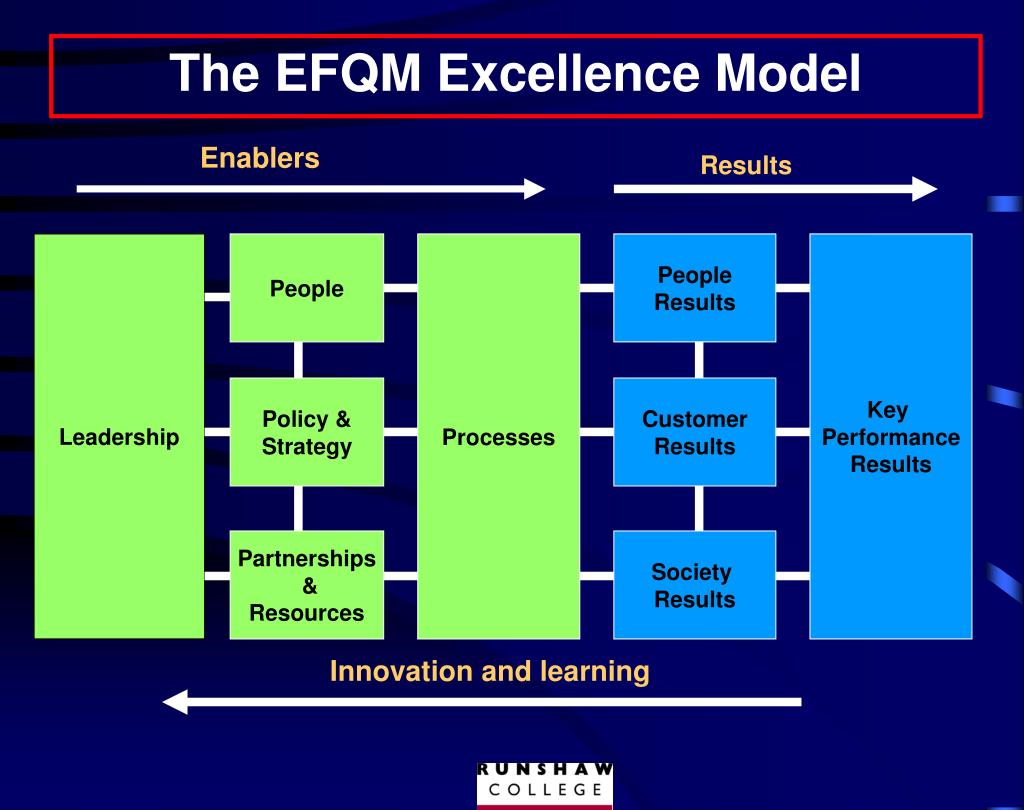 The EFQM Excellence Model

Enablers

Results

Leadership

People

Policy & Strategy

Partnerships & Resources

Processes

People Results

Customer Results

Society Results

Key Performance Results

Innovation and learning

RUNSHAW COLLEGE